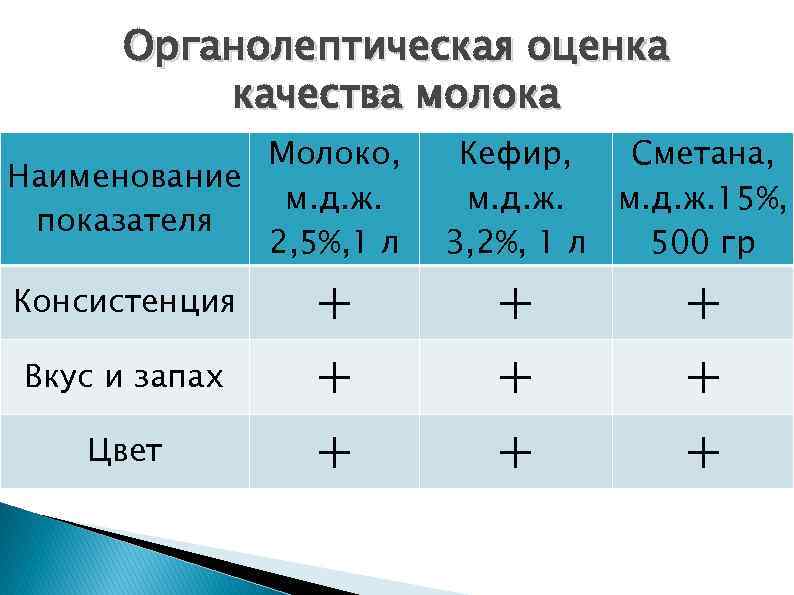 Органолептическая оценка качества молока

| Наименование показателя | Молоко, м.д.ж. 2,5%,1 л | Кефир, м.д.ж. 3,2%, 1 л | Сметана, м.д.ж.15%, 500 гр |
|---|---|---|---|
| Консистенция | + | + | + |
| Вкус и запах | + | + | + |
| Цвет | + | + | + |